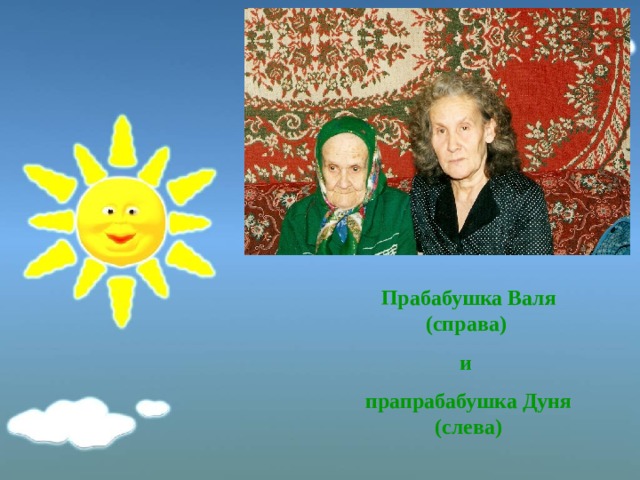 Прабабушка Валя (справа)

и

прапрабабушка Дуня (слева)